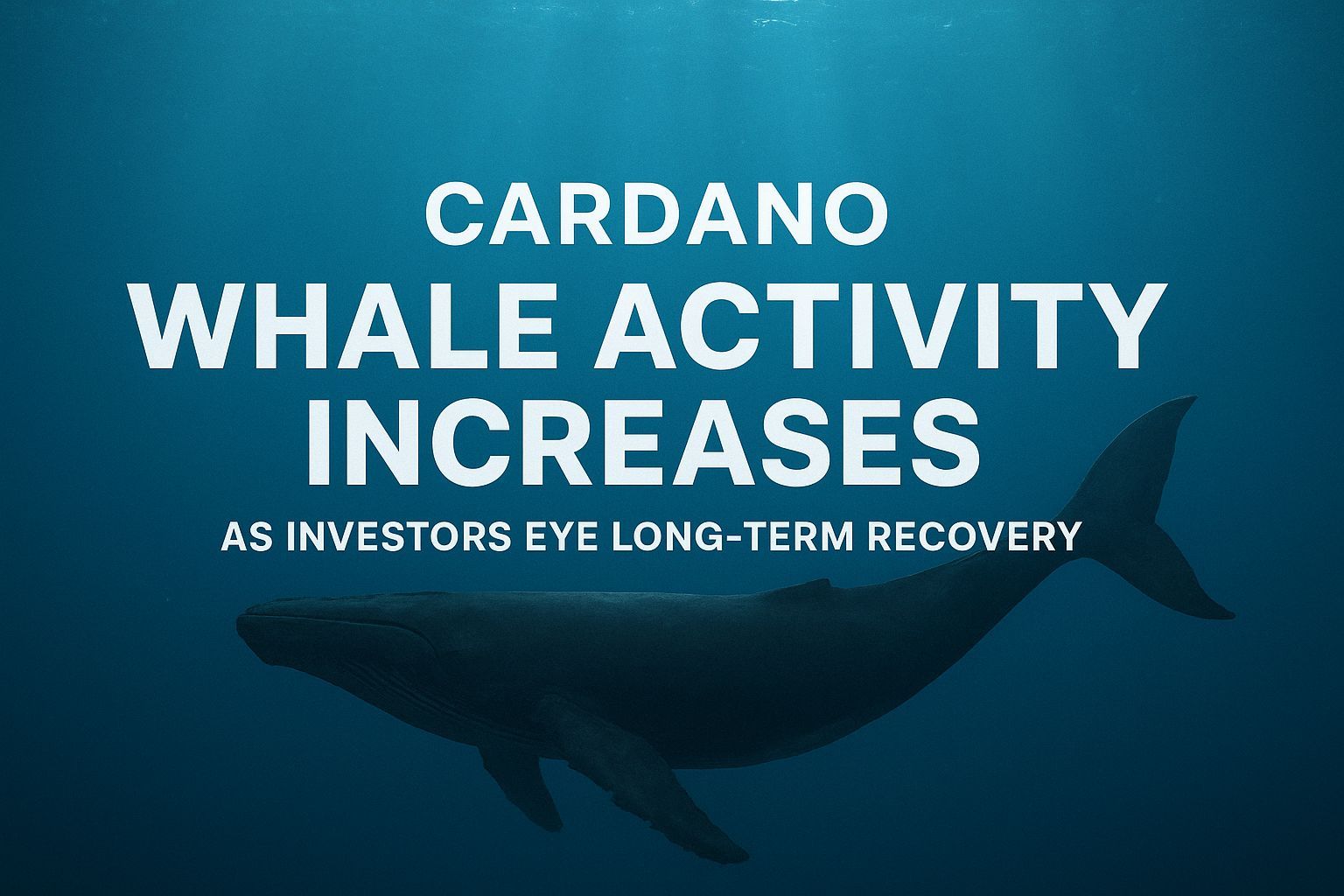 CARDANO
WHALE ACTIVITY INCREASES
AS INVESTORS EYE LONG-TERM RECOVERY